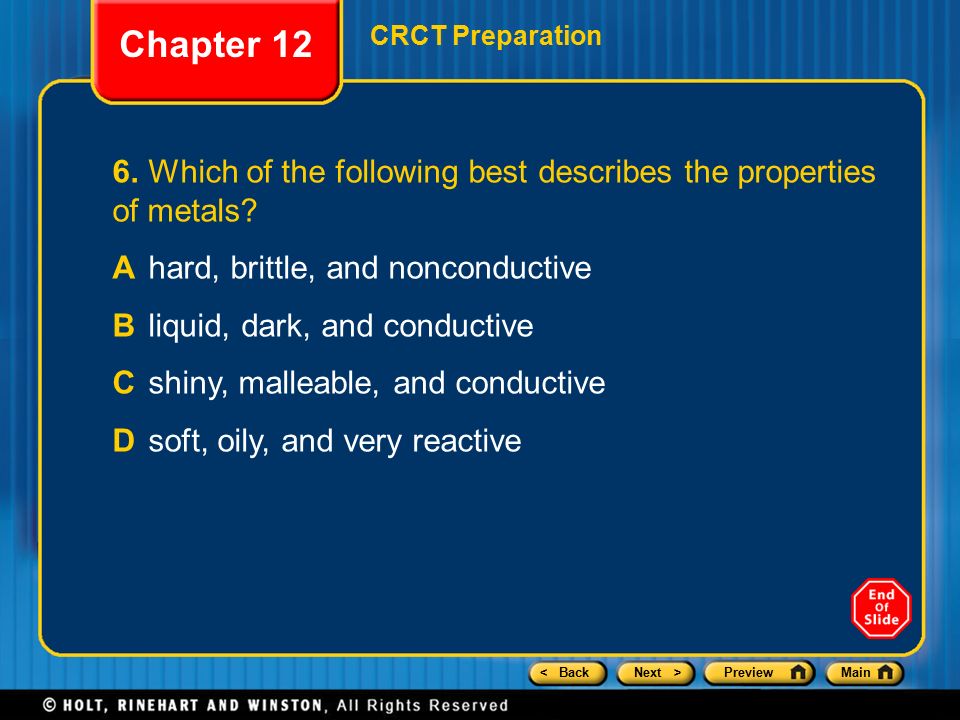 Chapter 12

CRCT Preparation

6. Which of the following best describes the properties of metals?

A hard, brittle, and nonconductive

B liquid, dark, and conductive

C shiny, malleable, and conductive

D soft, oily, and very reactive

End Of Slide

< Back

Next >

Preview

Main

© HOLT, RINEHART AND WINSTON, All Rights Reserved